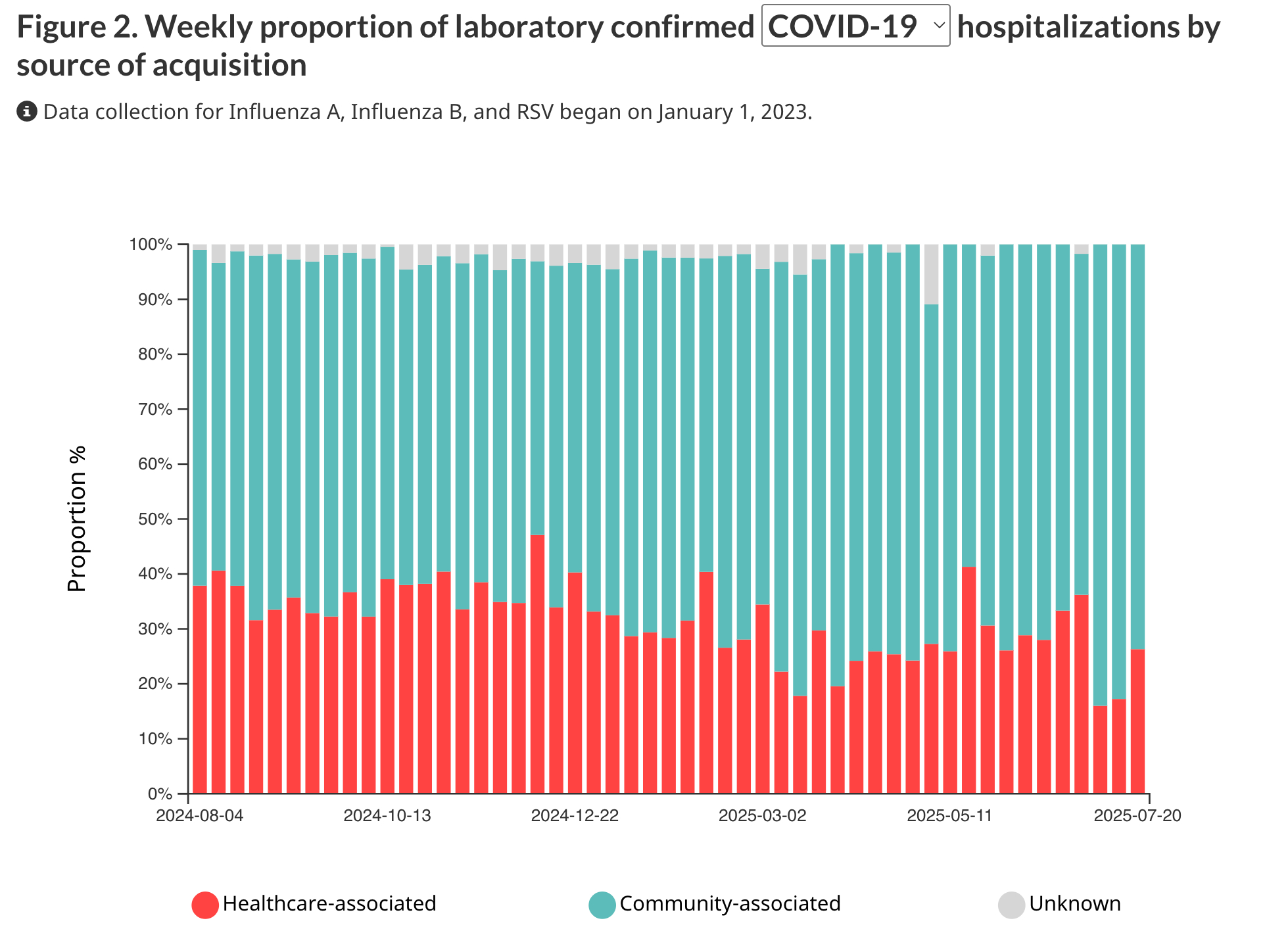 Figure 2. Weekly proportion of laboratory confirmed COVID-19 hospitalizations by source of acquisition

Data collection for Influenza A, Influenza B, and RSV began on January 1, 2023.

Proportion %

100%
90%
80%
70%
60%
50%
40%
30%
20%
10%
0%

2024-08-04
2024-10-13
2024-12-22
2025-03-02
2025-05-11
2025-07-20

Healthcare-associated
Community-associated
Unknown